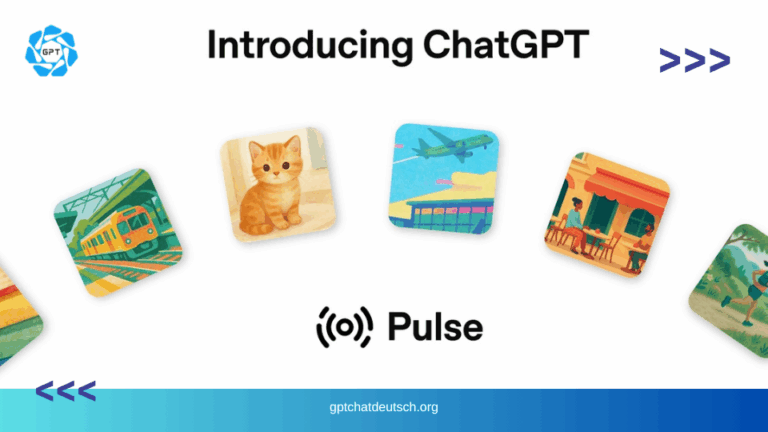 GPT

Introducing ChatGPT

>>>

Pulse

<<<

gptchatdeutsch.org